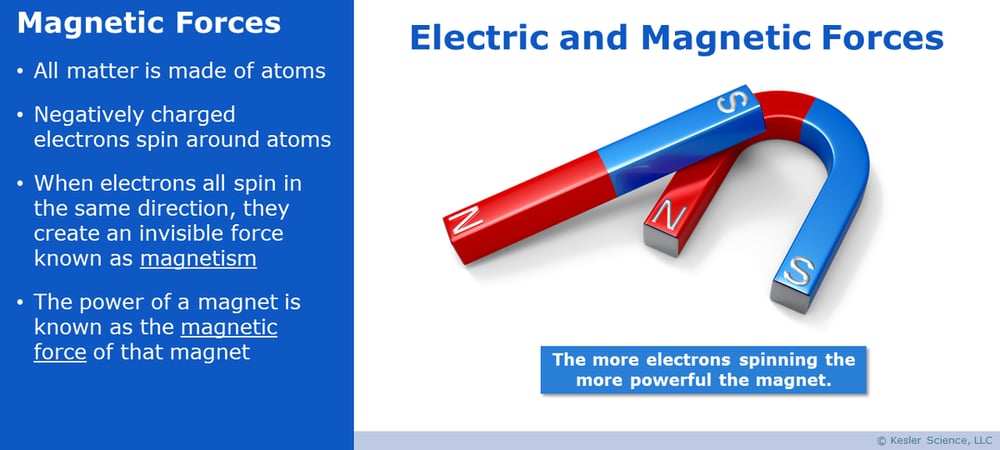 Magnetic Forces

• All matter is made of atoms

• Negatively charged electrons spin around atoms

• When electrons all spin in the same direction, they create an invisible force known as magnetism

• The power of a magnet is known as the magnetic force of that magnet

Electric and Magnetic Forces

S

N

N

S

The more electrons spinning the more powerful the magnet.

© Kesler Science, LLC